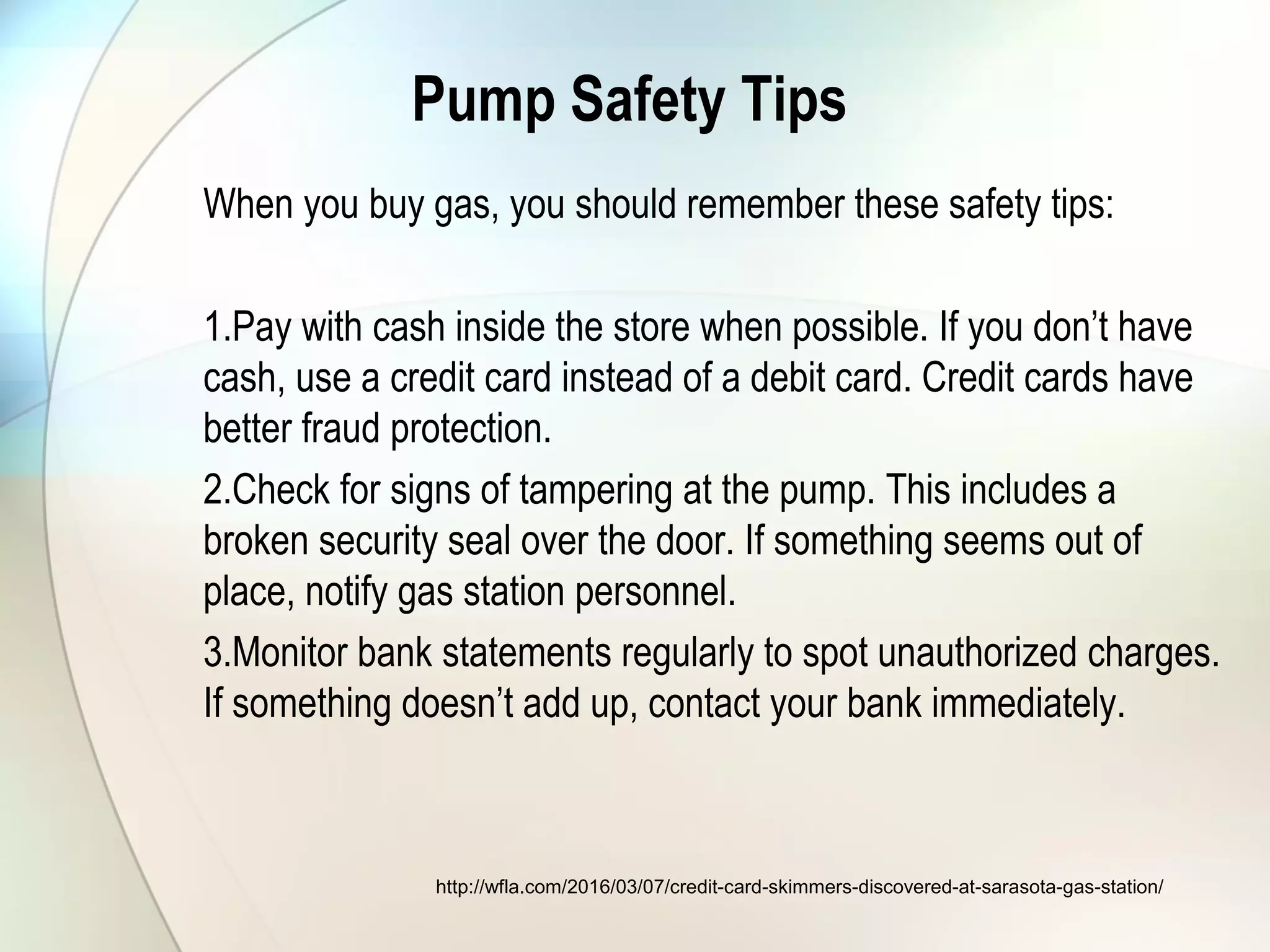 Pump Safety Tips

When you buy gas, you should remember these safety tips:

1.Pay with cash inside the store when possible. If you don’t have cash, use a credit card instead of a debit card. Credit cards have better fraud protection.

2.Check for signs of tampering at the pump. This includes a broken security seal over the door. If something seems out of place, notify gas station personnel.

3.Monitor bank statements regularly to spot unauthorized charges. If something doesn’t add up, contact your bank immediately.

http://wfla.com/2016/03/07/credit-card-skimmers-discovered-at-sarasota-gas-station/